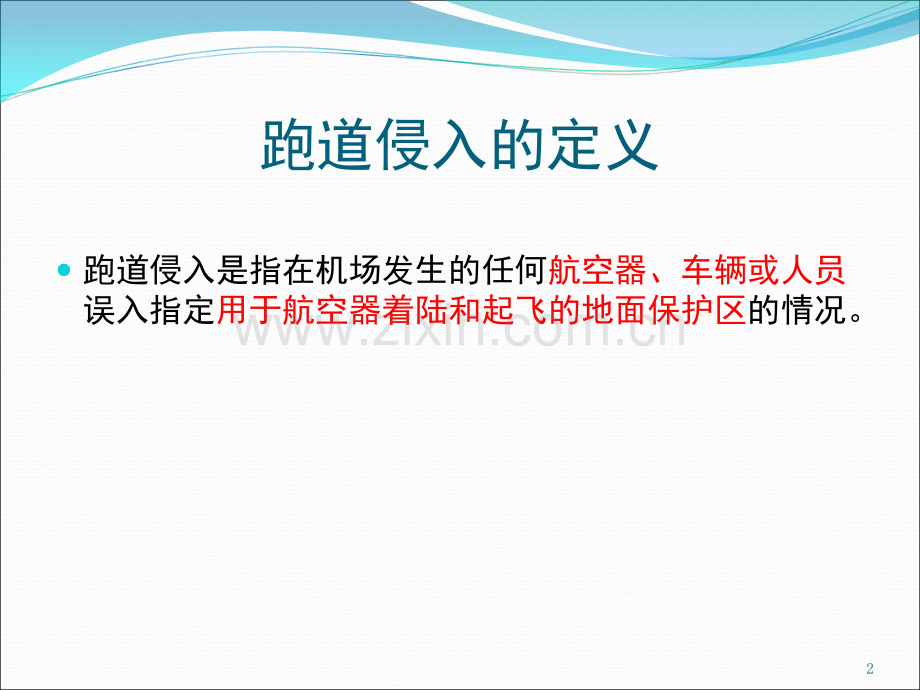 跑道侵入的定义

跑道侵入是指在机场发生的任何航空器、车辆或人员误入指定用于航空器着陆和起飞的地面保护区的情况。

www.zixin.com.cn

2